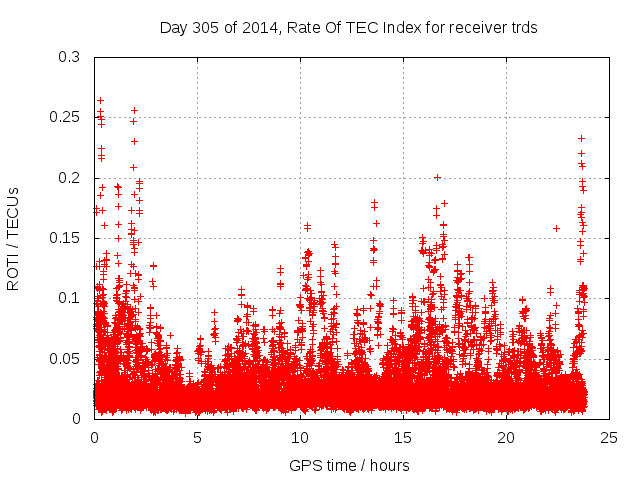 Day 305 of 2014, Rate Of TEC Index for receiver trds

ROTI / TECUs

0.3
0.25
0.2
0.15
0.1
0.05
0

0
5
10
15
20
25

GPS time / hours